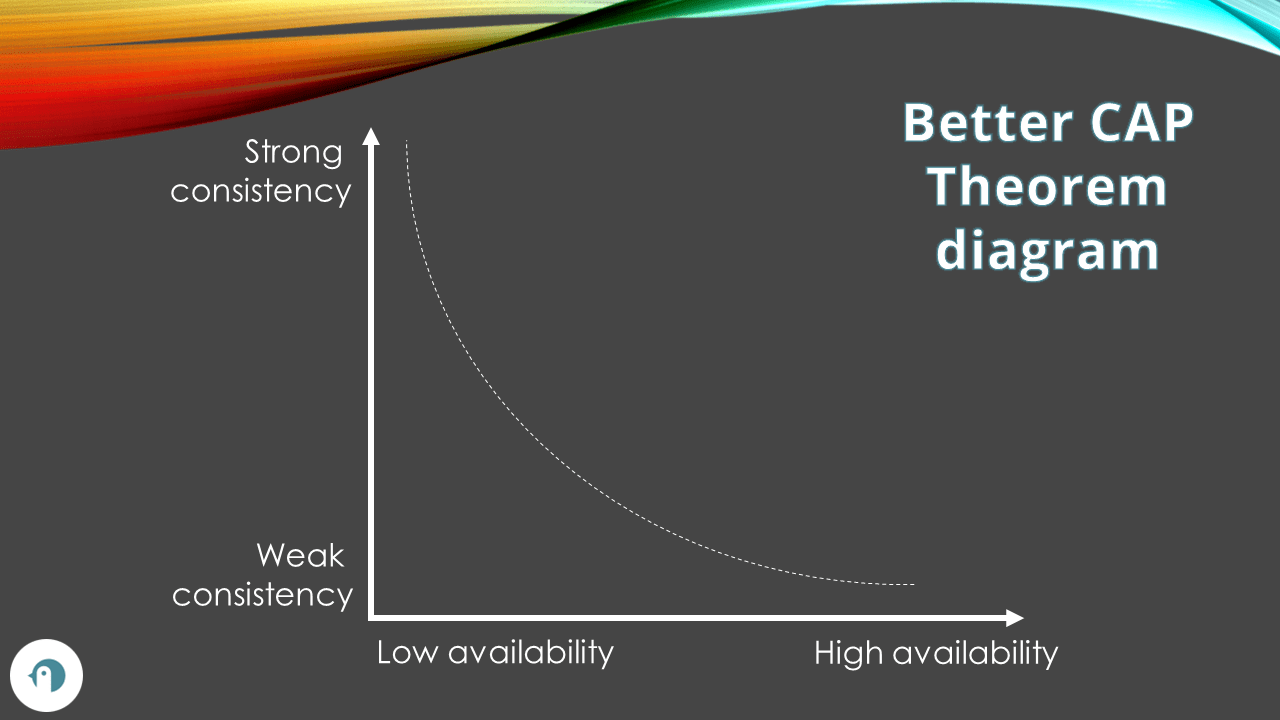 Better CAP Theorem diagram

Strong consistency

Weak consistency

Low availability

High availability